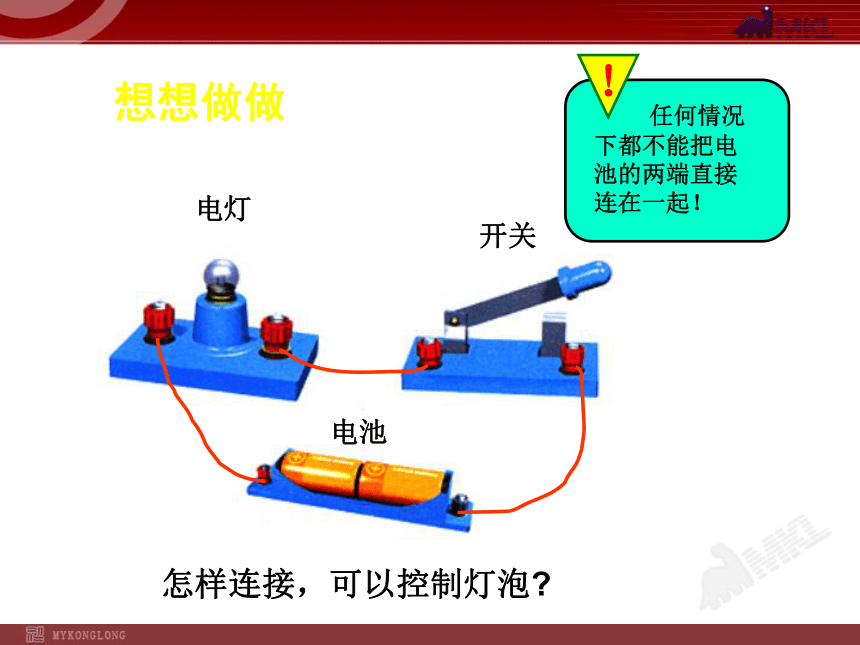 MKL

想想做做

!

任何情况下都不能把电池的两端直接连在一起！

电灯

开关

电池

怎样连接，可以控制灯泡？

MKL

MYKONGLONG